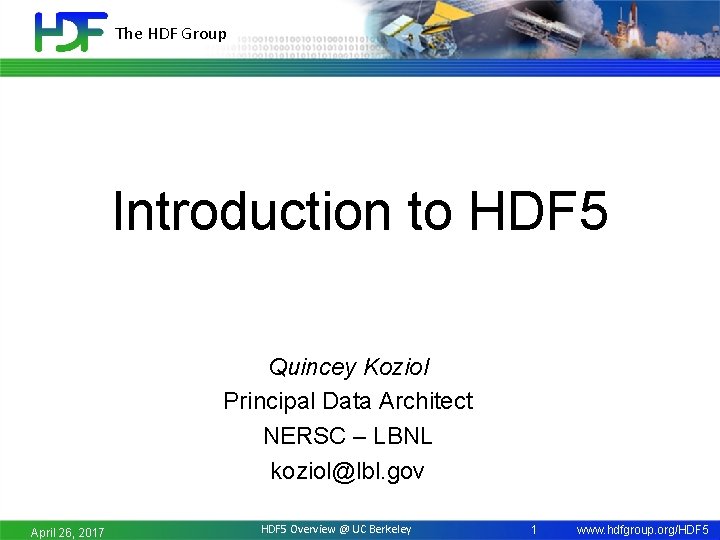 HDF The HDF Group

Introduction to HDF5

Quincey Koziol
Principal Data Architect
NERSC – LBNL
koziol@lbl.gov

April 26, 2017 HDF5 Overview @ UC Berkeley 1 www.hdfgroup.org/HDF5